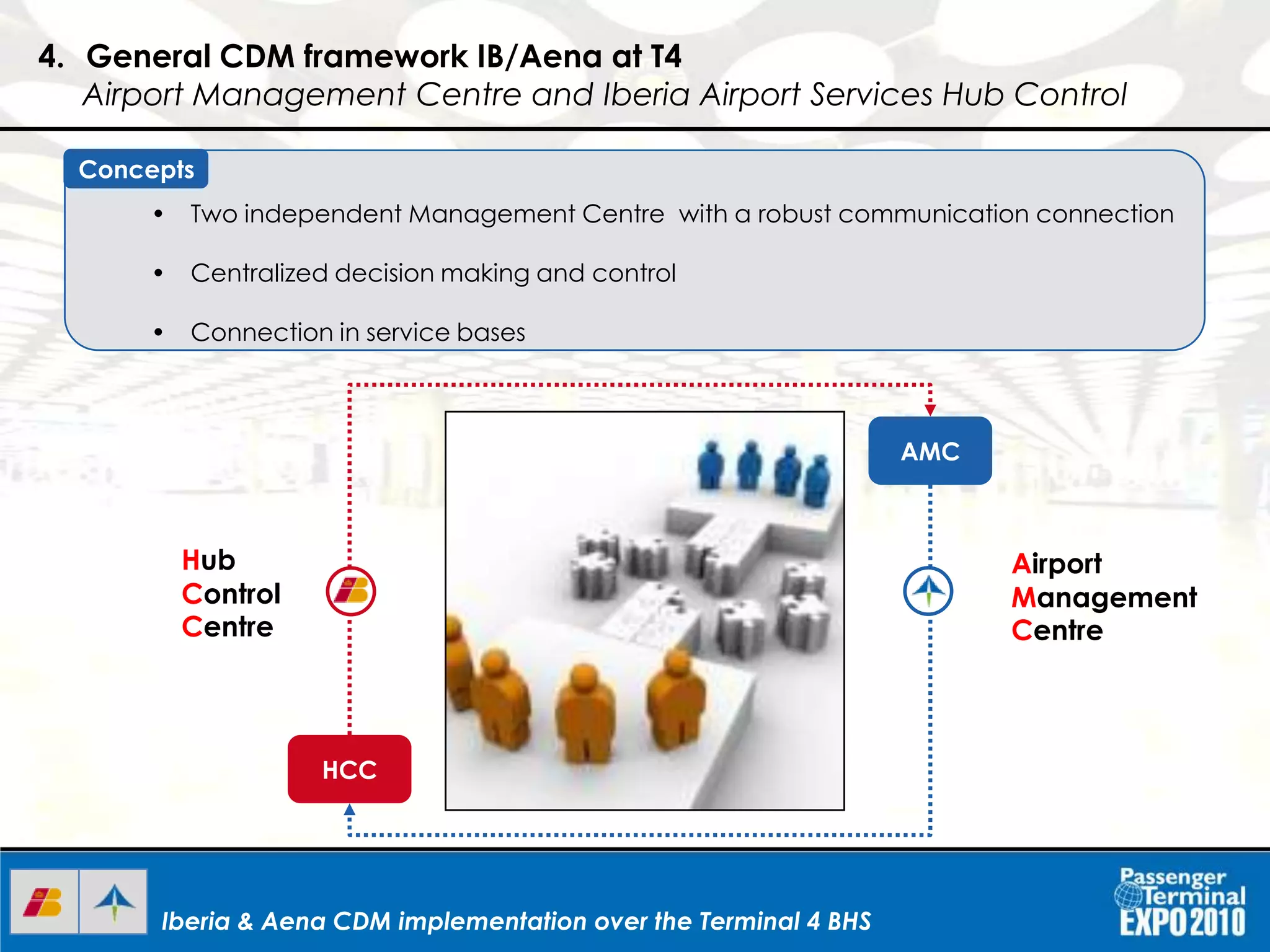 4. General CDM framework IB/Aena at T4
Airport Management Centre and Iberia Airport Services Hub Control

Concepts

• Two independent Management Centre with a robust communication connection

• Centralized decision making and control

• Connection in service bases

AMC

Hub
Control
Centre

Airport
Management
Centre

HCC

Iberia & Aena CDM implementation over the Terminal 4 BHS

Passenger Terminal EXPO 2010